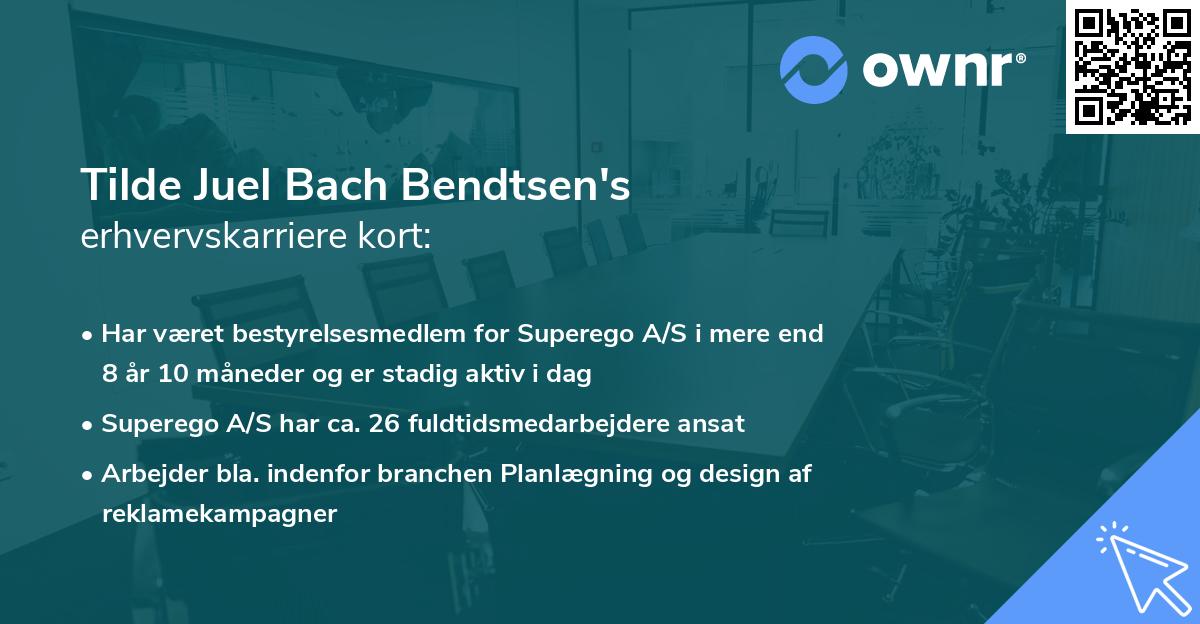 ownr®

Tilde Juel Bach Bendtsen's
erhvervskarriere kort:

• Har været bestyrelsesmedlem for Superego A/S i mere end 8 år 10 måneder og er stadig aktiv i dag

• Superego A/S har ca. 26 fuldtidsmedarbejdere ansat

• Arbejder bla. indenfor branchen Planlægning og design af reklamekampagner